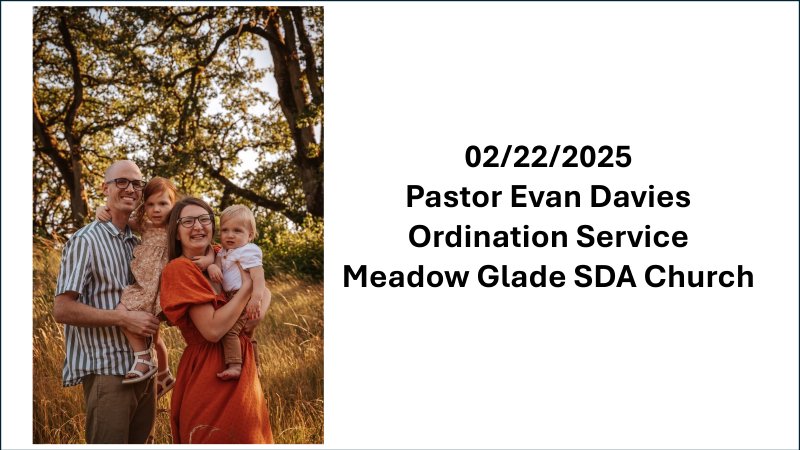 02/22/2025
Pastor Evan Davies
Ordination Service
Meadow Glade SDA Church